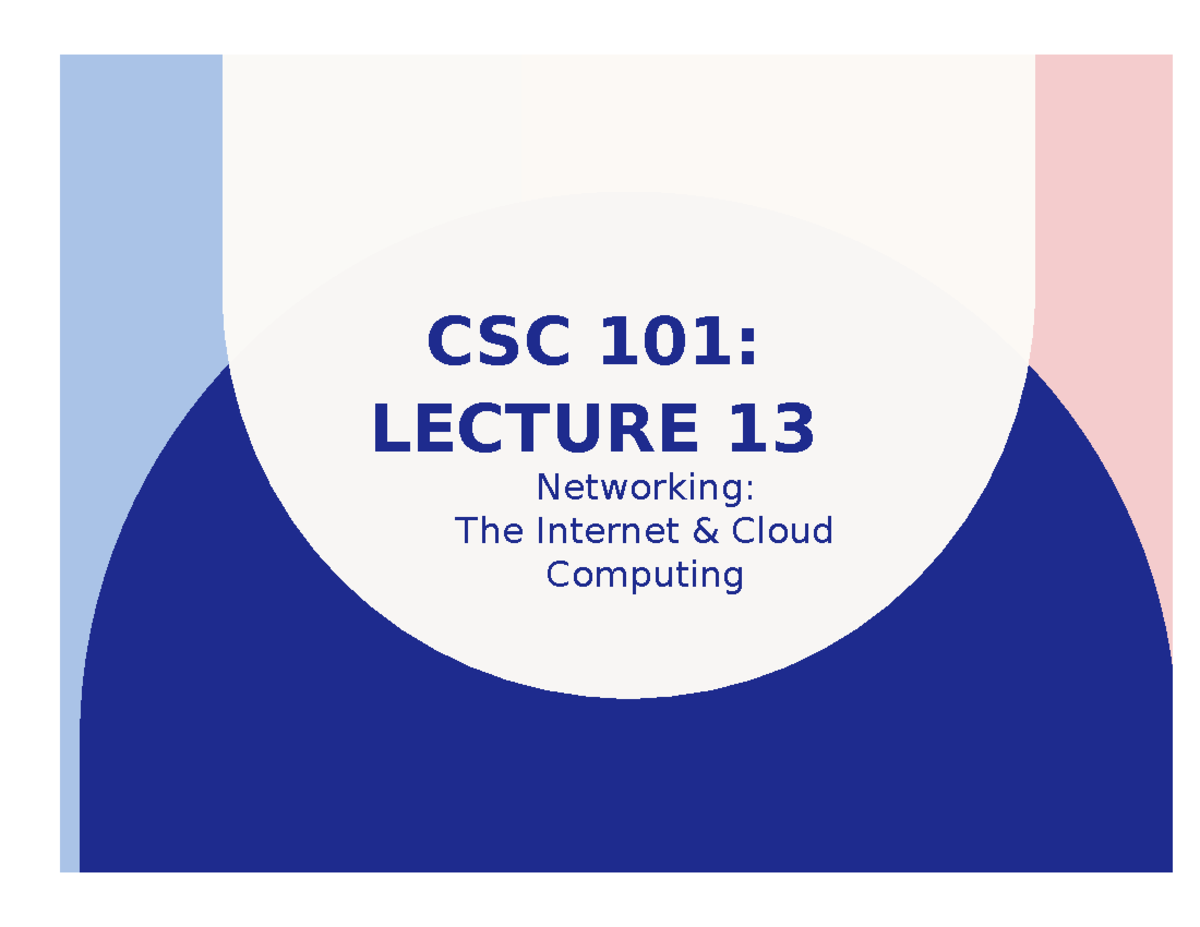 CSC 101: LECTURE 13

Networking:
The Internet & Cloud Computing